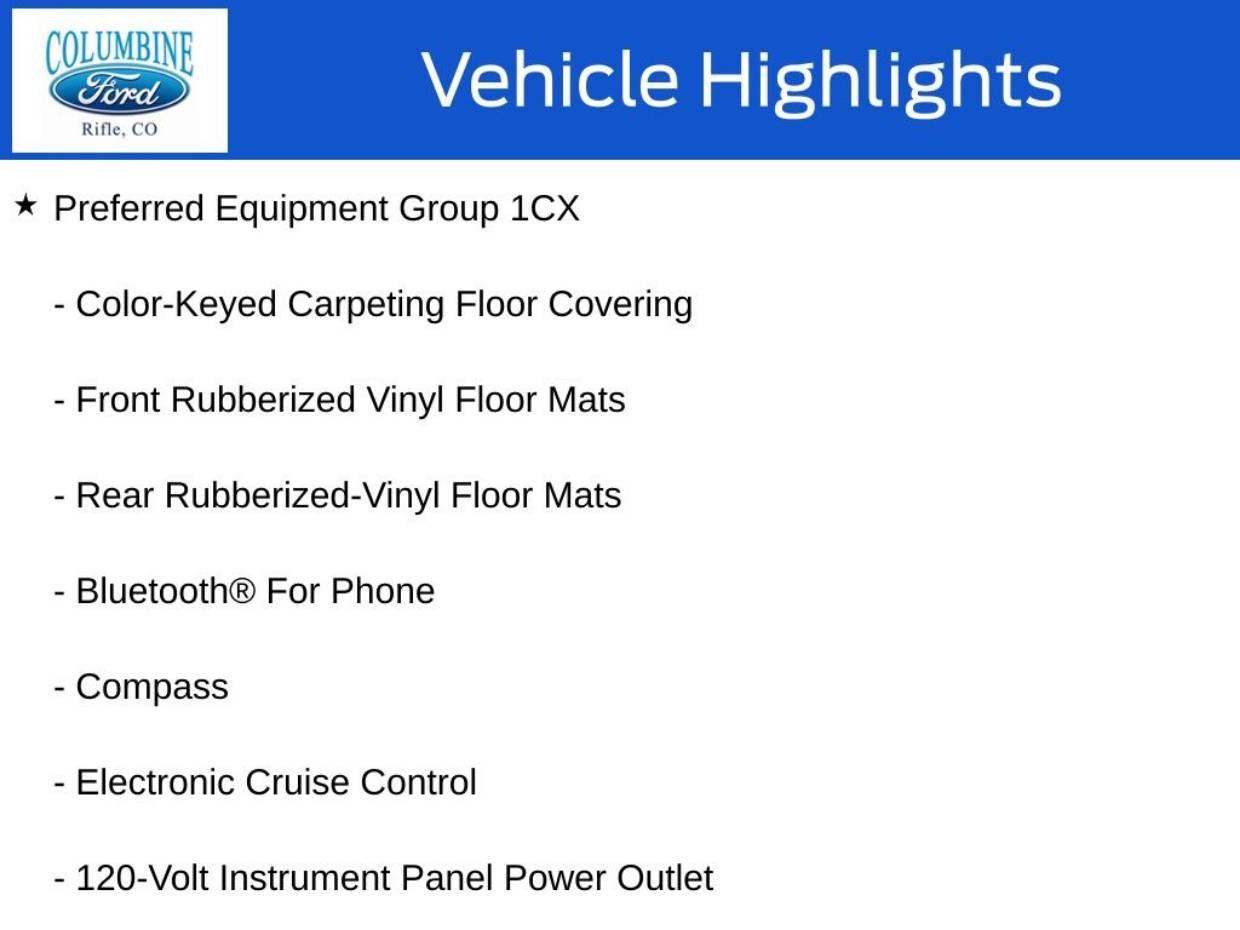 COLUMBINE
Ford
Rifle, CO

Vehicle Highlights

★ Preferred Equipment Group 1CX

- Color-Keyed Carpeting Floor Covering

- Front Rubberized Vinyl Floor Mats

- Rear Rubberized-Vinyl Floor Mats

- Bluetooth® For Phone

- Compass

- Electronic Cruise Control

- 120-Volt Instrument Panel Power Outlet